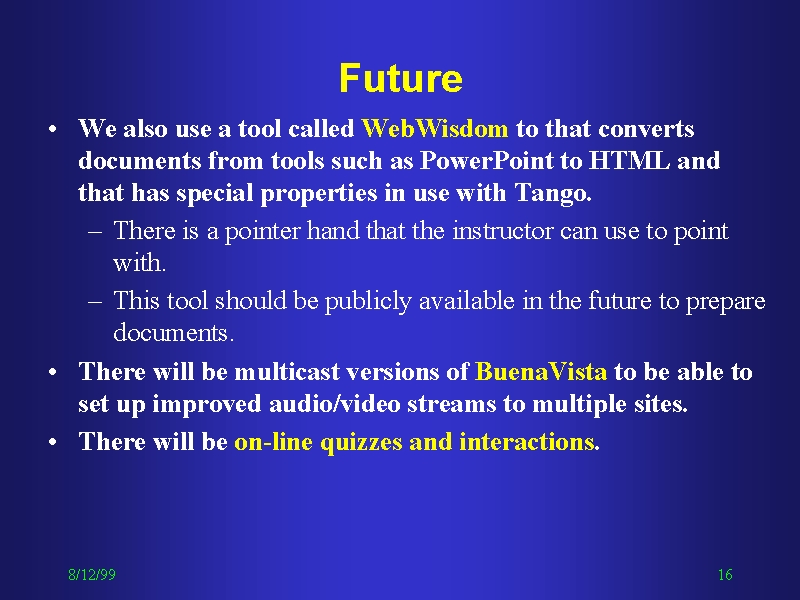 Future

• We also use a tool called WebWisdom to that converts documents from tools such as PowerPoint to HTML and that has special properties in use with Tango.
– There is a pointer hand that the instructor can use to point with.
– This tool should be publicly available in the future to prepare documents.
• There will be multicast versions of BuenaVista to be able to set up improved audio/video streams to multiple sites.
• There will be on-line quizzes and interactions.

8/12/99

16